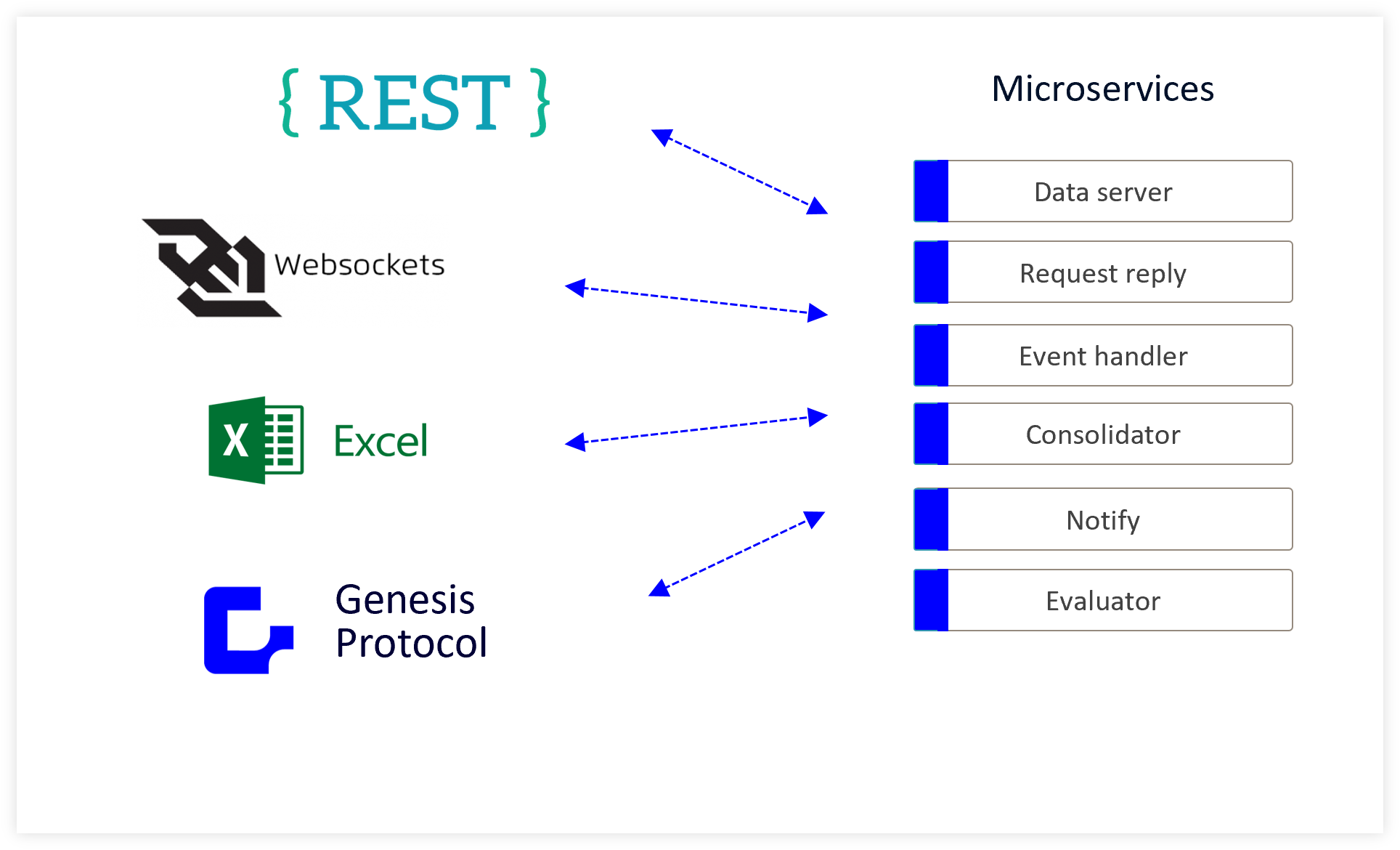 { REST }

Websockets

X Excel

Genesis Protocol

Microservices

Data server

Request reply

Event handler

Consolidator

Notify

Evaluator